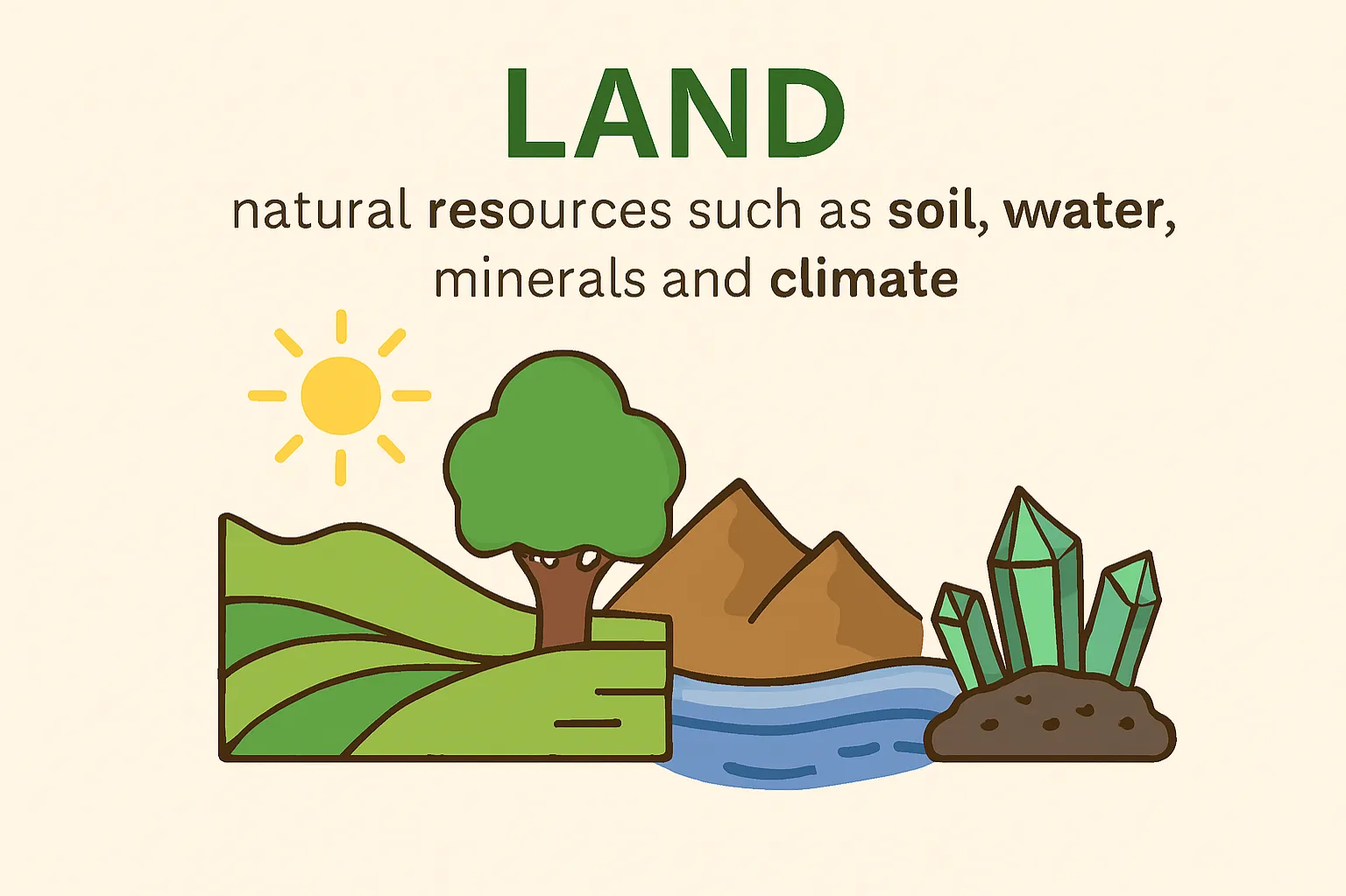 LAND

natural resources such as soil, water, minerals and climate